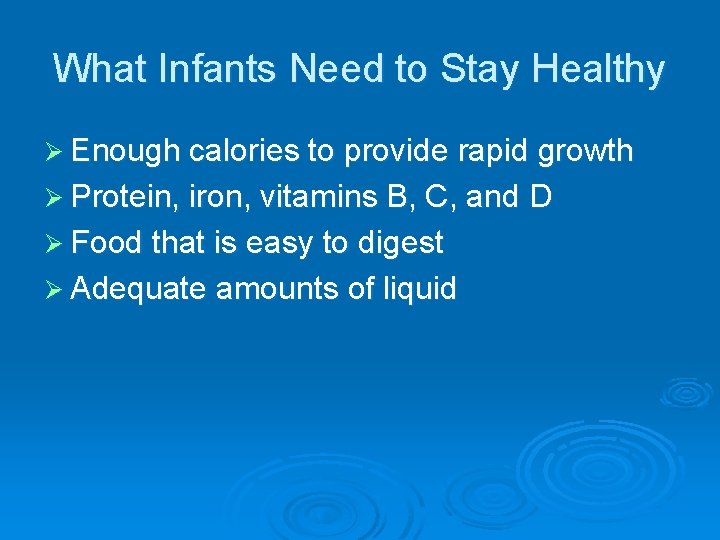 What Infants Need to Stay Healthy

➢ Enough calories to provide rapid growth
➢ Protein, iron, vitamins B, C, and D
➢ Food that is easy to digest
➢ Adequate amounts of liquid